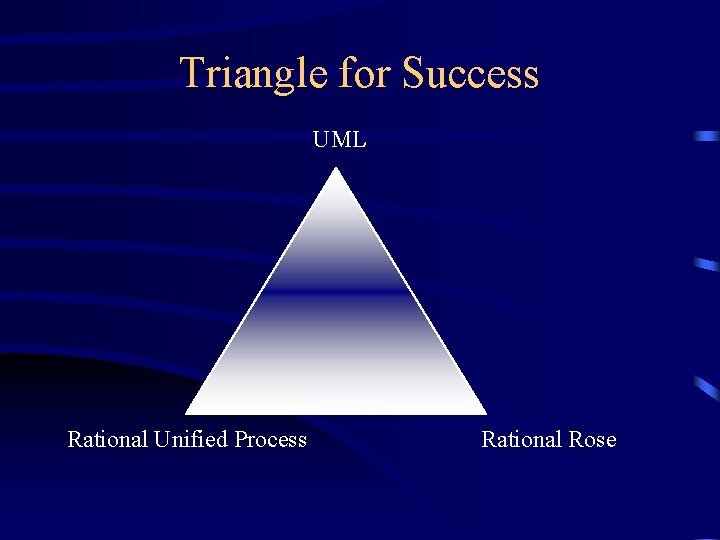 Triangle for Success

UML

Rational Unified Process

Rational Rose